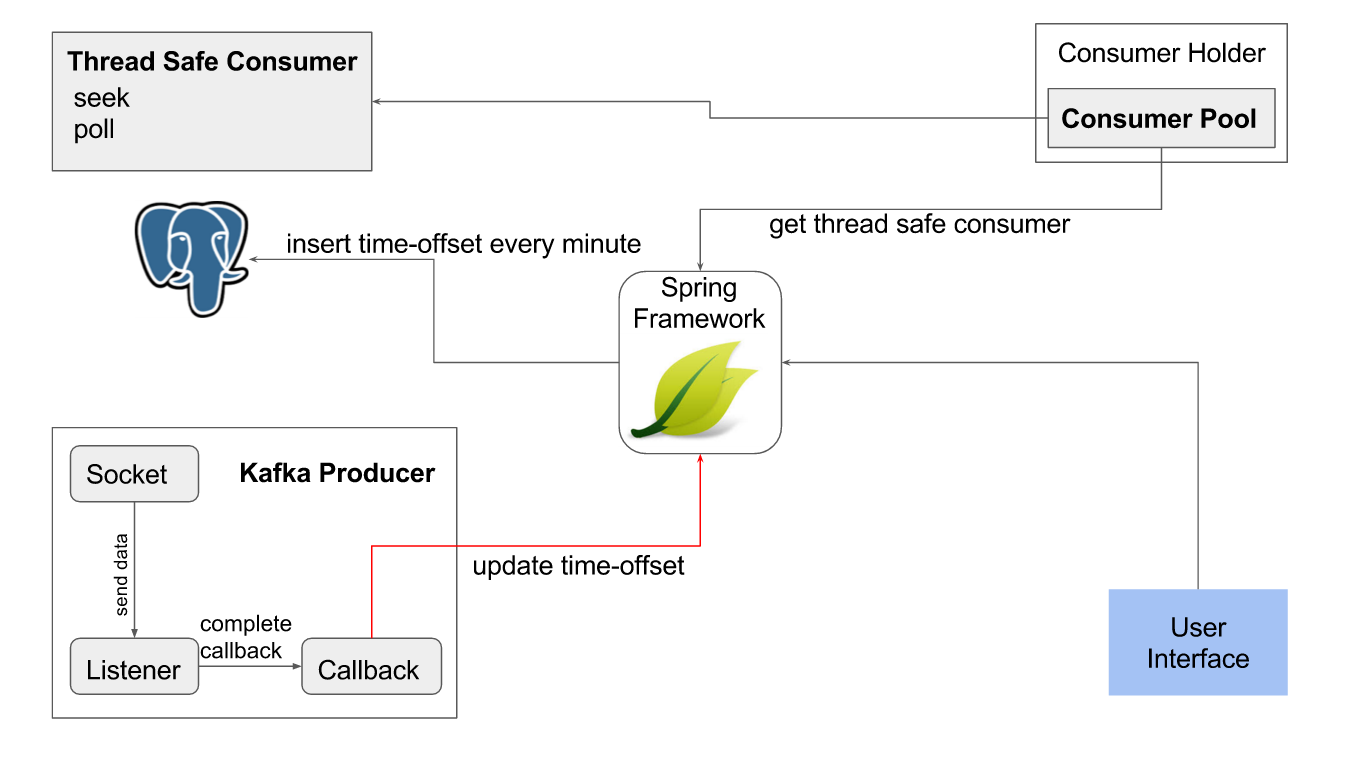 Thread Safe Consumer
seek
poll

Consumer Holder
Consumer Pool

get thread safe consumer

insert time-offset every minute

Spring Framework

Socket

Kafka Producer

send data

complete callback

Listener

Callback

update time-offset

User Interface